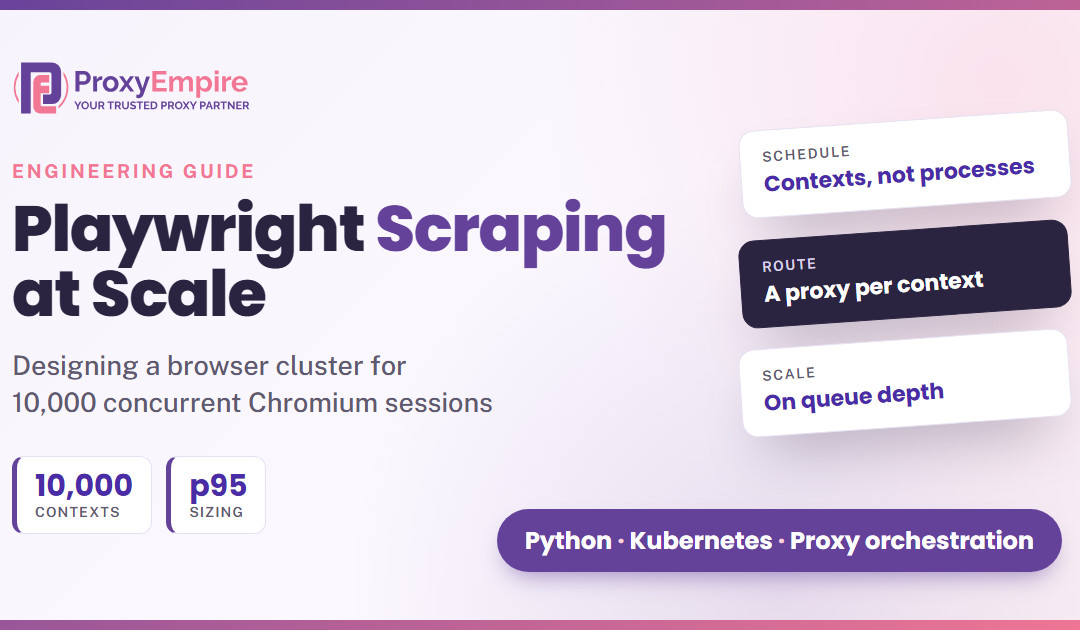 ProxyEmpire
YOUR TRUSTED PROXY PARTNER

ENGINEERING GUIDE

Playwright Scraping at Scale

Designing a browser cluster for 10,000 concurrent Chromium sessions

10,000
CONTEXTS

p95
SIZING

SCHEDULE
Contexts, not processes

ROUTE
A proxy per context

SCALE
On queue depth

Python · Kubernetes · Proxy orchestration